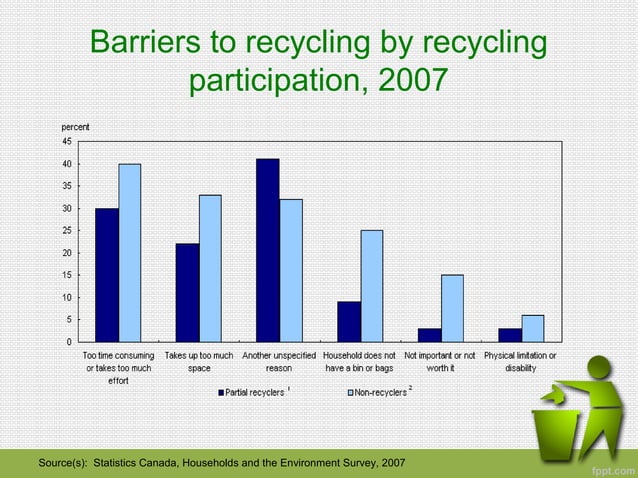 Barriers to recycling by recycling participation, 2007

percent

45
40
35
30
25
20
15
10
5
0

Too time consuming or takes too much effort

Takes up too much space

Another unspecified reason

Household does not have a bin or bags

Not important or not worth it

Physical limitation or disability

Partial recyclers $^1$

Non-recyclers $^2$

Source(s): Statistics Canada, Households and the Environment Survey, 2007

fppt.com